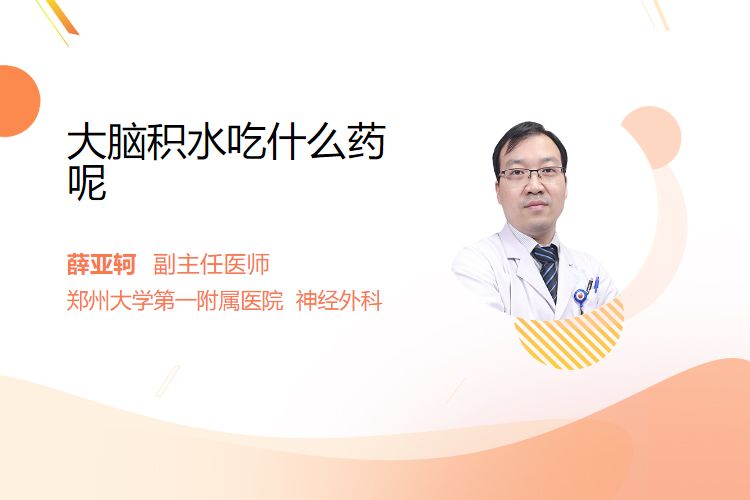 大脑积水吃什么药呢

薛亚轲 副主任医师
郑州大学第一附属医院 神经外科